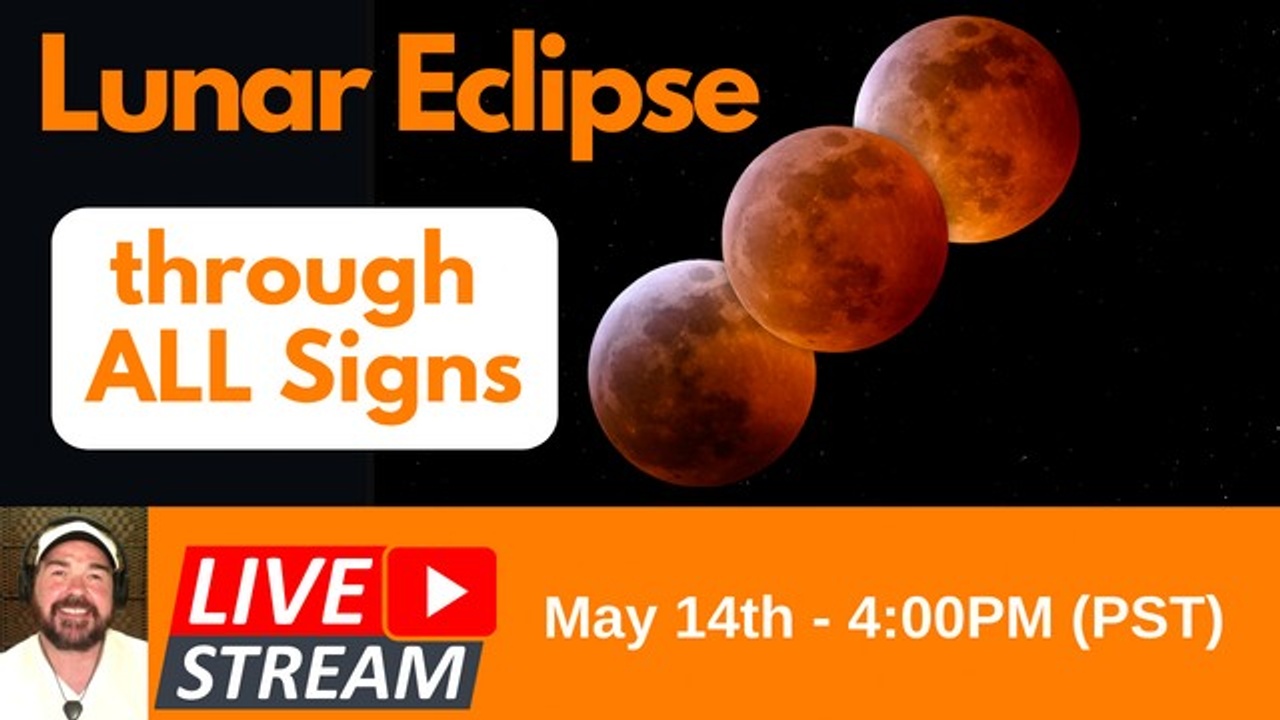 Lunar Eclipse

through ALL Signs

LIVE STREAM

May 14th - 4:00PM (PST)